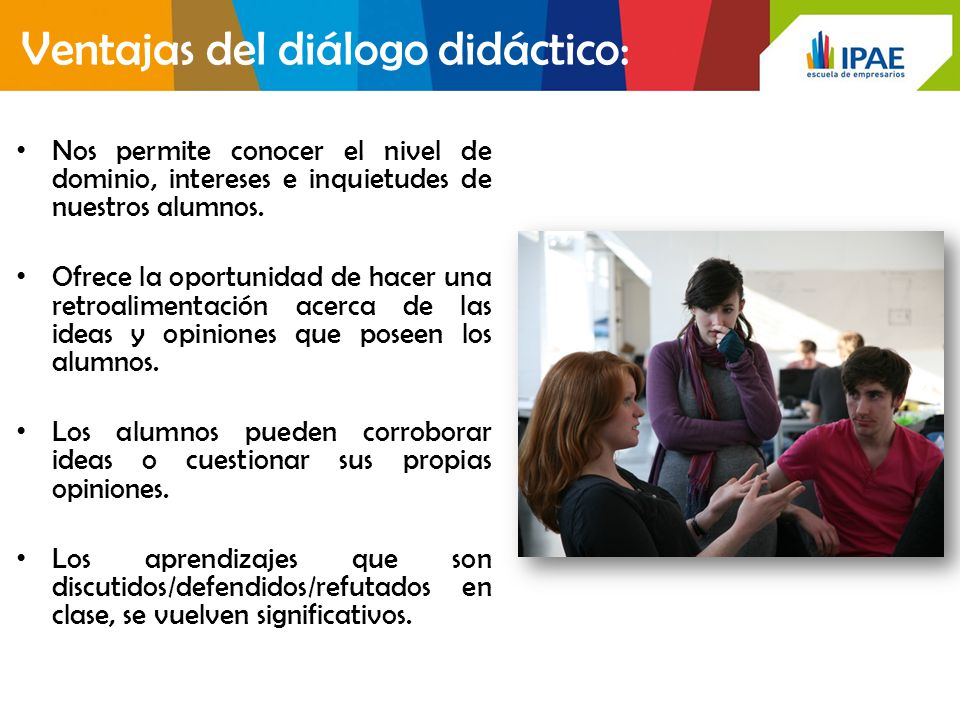 Ventajas del diálogo didáctico:

IPAE
escuela de empresarios

• Nos permite conocer el nivel de dominio, intereses e inquietudes de nuestros alumnos.

• Ofrece la oportunidad de hacer una retroalimentación acerca de las ideas y opiniones que poseen los alumnos.

• Los alumnos pueden corroborar ideas o cuestionar sus propias opiniones.

• Los aprendizajes que son discutidos/defendidos/refutados en clase, se vuelven significativos.